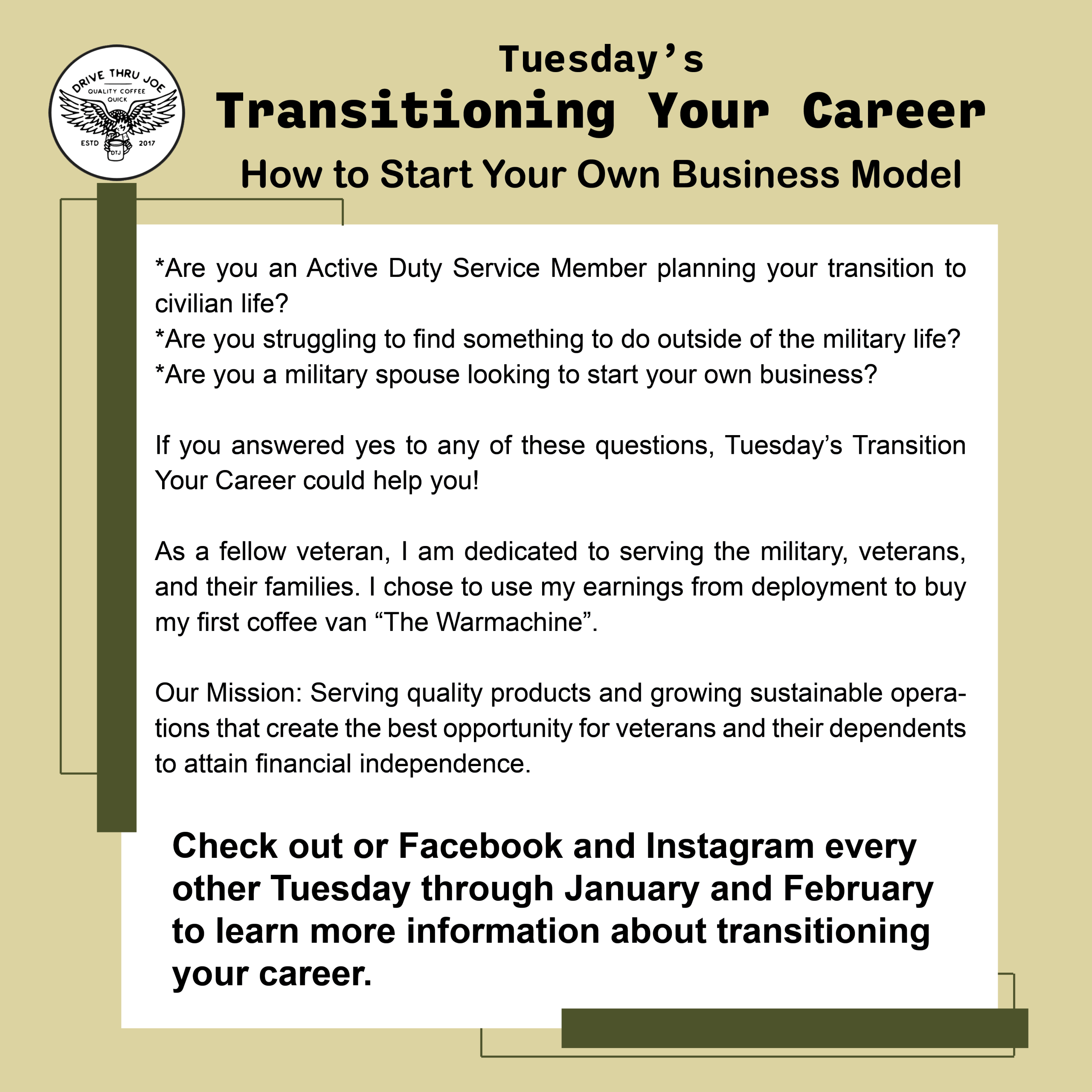 DRIVE THRU JOE
QUALITY COFFEE QUICK
ESTD 2017
DTJ

Tuesday's
Transitioning Your Career
How to Start Your Own Business Model

*Are you an Active Duty Service Member planning your transition to civilian life?
*Are you struggling to find something to do outside of the military life?
*Are you a military spouse looking to start your own business?

If you answered yes to any of these questions, Tuesday's Transition Your Career could help you!

As a fellow veteran, I am dedicated to serving the military, veterans, and their families. I chose to use my earnings from deployment to buy my first coffee van "The Warmachine".

Our Mission: Serving quality products and growing sustainable operations that create the best opportunity for veterans and their dependents to attain financial independence.

Check out or Facebook and Instagram every other Tuesday through January and February to learn more information about transitioning your career.